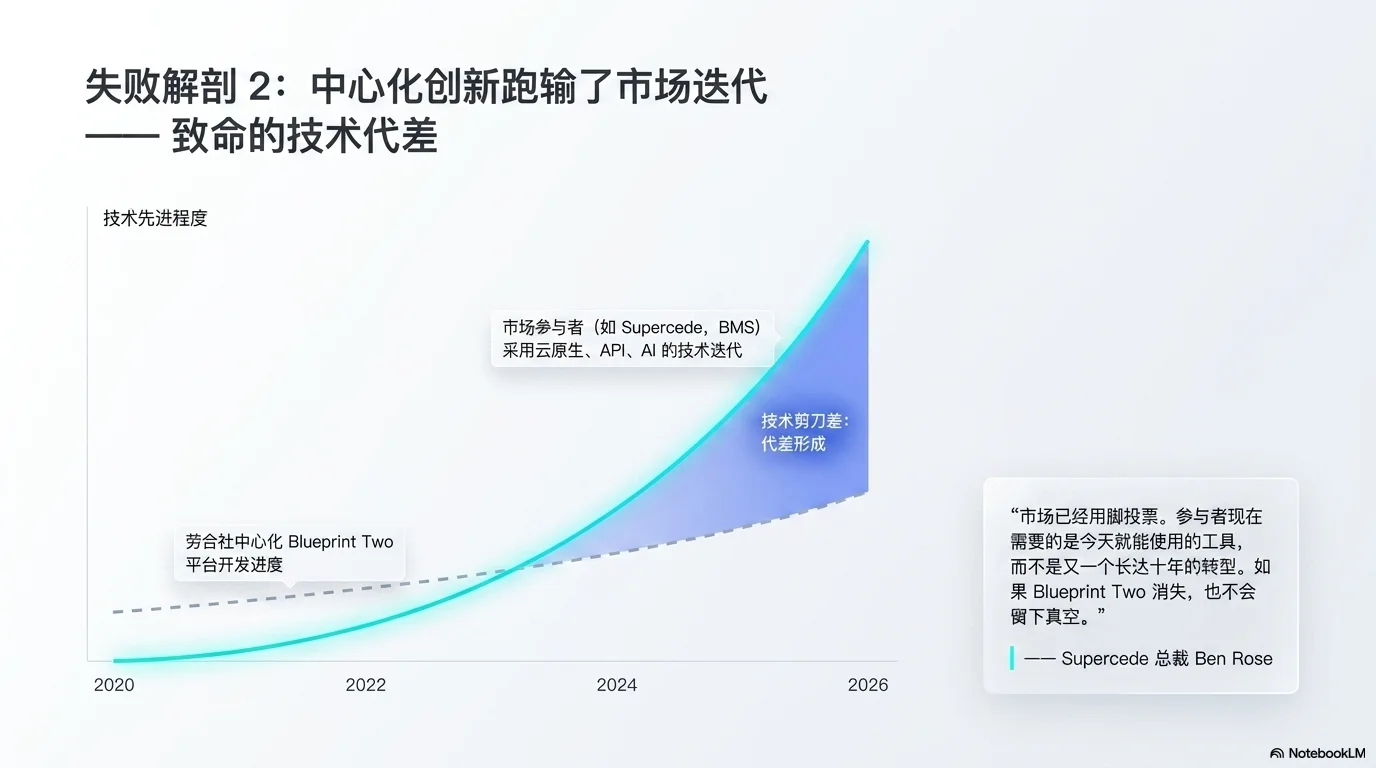 失败解剖 2：中心化创新跑输了市场迭代
—— 致命的技术代差

技术先进程度

市场参与者（如 Supercede，BMS）
采用云原生、API、AI 的技术迭代

技术剪刀差：
代差形成

劳合社中心化 Blueprint Two
平台开发进度

2020
2022
2024
2026

“市场已经用脚投票。参与者现在需要的是今天就能使用的工具，而不是又一个长达十年的转型。如果 Blueprint Two 消失，也不会留下真空。”

—— Supercede 总裁 Ben Rose

NotebookLM